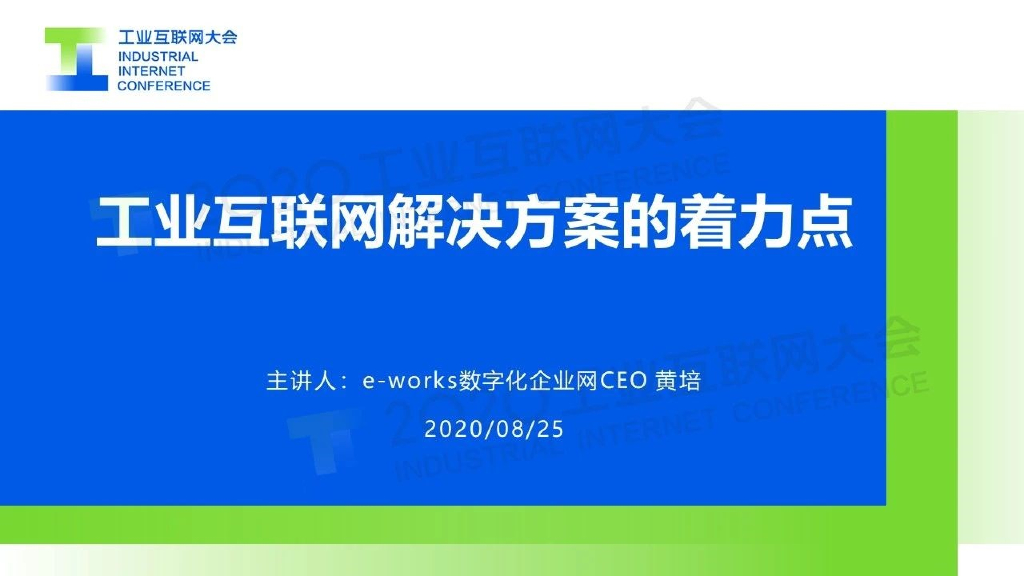 工业互联网大会
INDUSTRIAL
INTERNET
CONFERENCE

2020 工业互联网大会
INDUSTRIAL INTERNET CONFERENCE

工业互联网解决方案的着力点

主讲人：e-works数字化企业网CEO 黄培

2020/08/25

2020 工业互联网大会
INDUSTRIAL INTERNET CONFERENCE